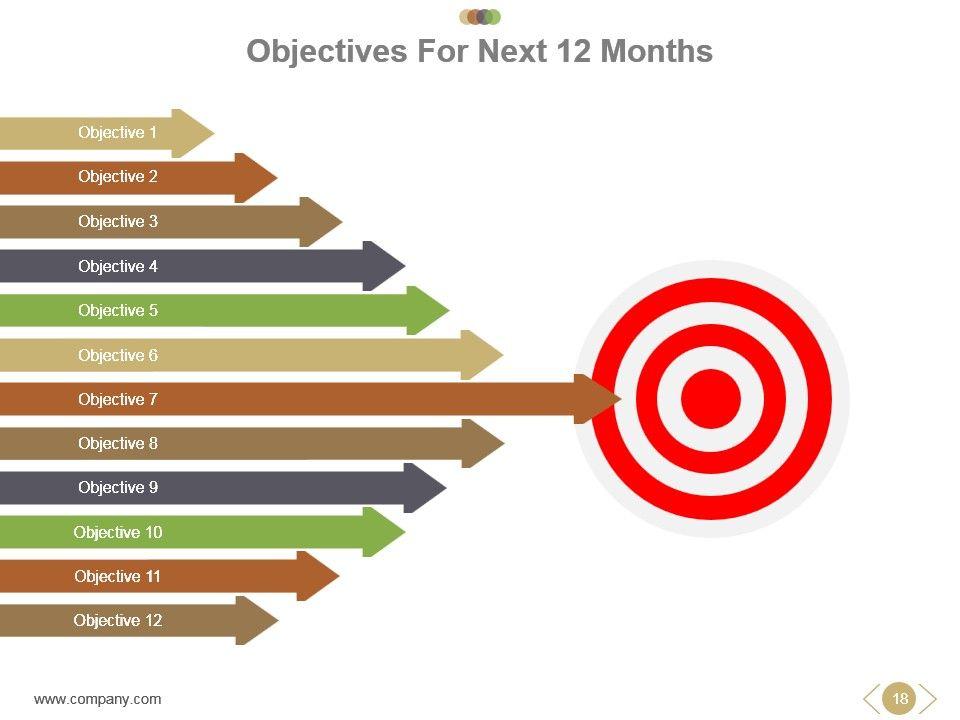 Objectives For Next 12 Months

Objective 1

Objective 2

Objective 3

Objective 4

Objective 5

Objective 6

Objective 7

Objective 8

Objective 9

Objective 10

Objective 11

Objective 12

www.company.com

18